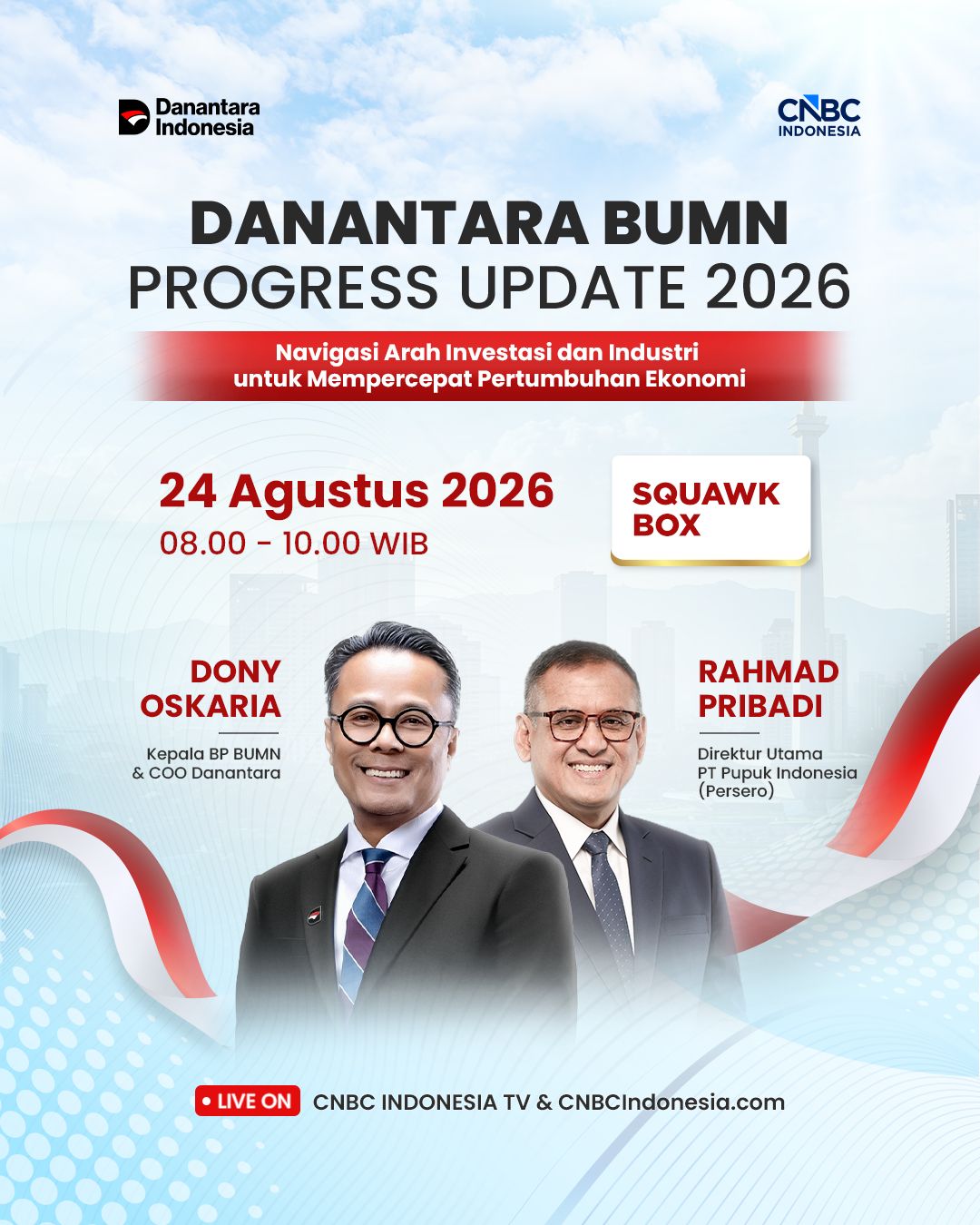 Danantara Indonesia

CNBC INDONESIA

DANANTARA BUMN
PROGRESS UPDATE 2026

Navigasi Arah Investasi dan Industri untuk Mempercepat Pertumbuhan Ekonomi

24 Agustus 2026
08.00 - 10.00 WIB

SQUAWK BOX

DONY OSKARIA
Kepala BP BUMN & COO Danantara

RAHMAD PRIBADI
Direktur Utama PT Pupuk Indonesia (Persero)

LIVE ON CNBC INDONESIA TV & CNBCIndonesia.com